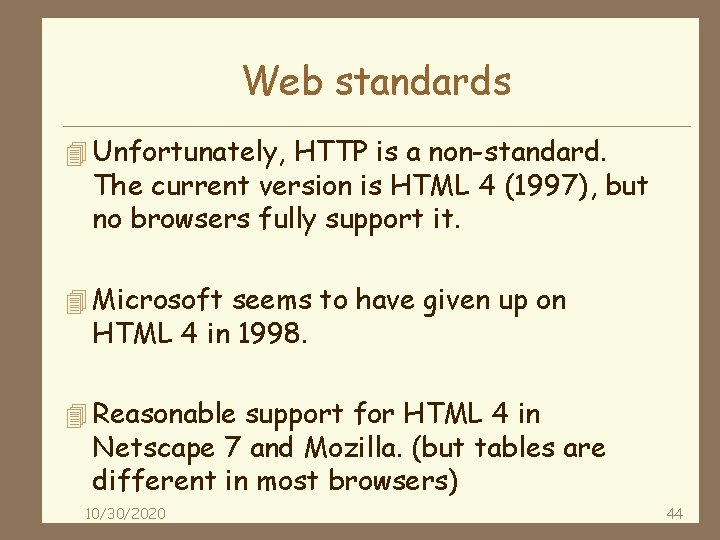 Web standards

Unfortunately, HTTP is a non-standard. The current version is HTML 4 (1997), but no browsers fully support it.

Microsoft seems to have given up on HTML 4 in 1998.

Reasonable support for HTML 4 in Netscape 7 and Mozilla. (but tables are different in most browsers)

10/30/2020

44